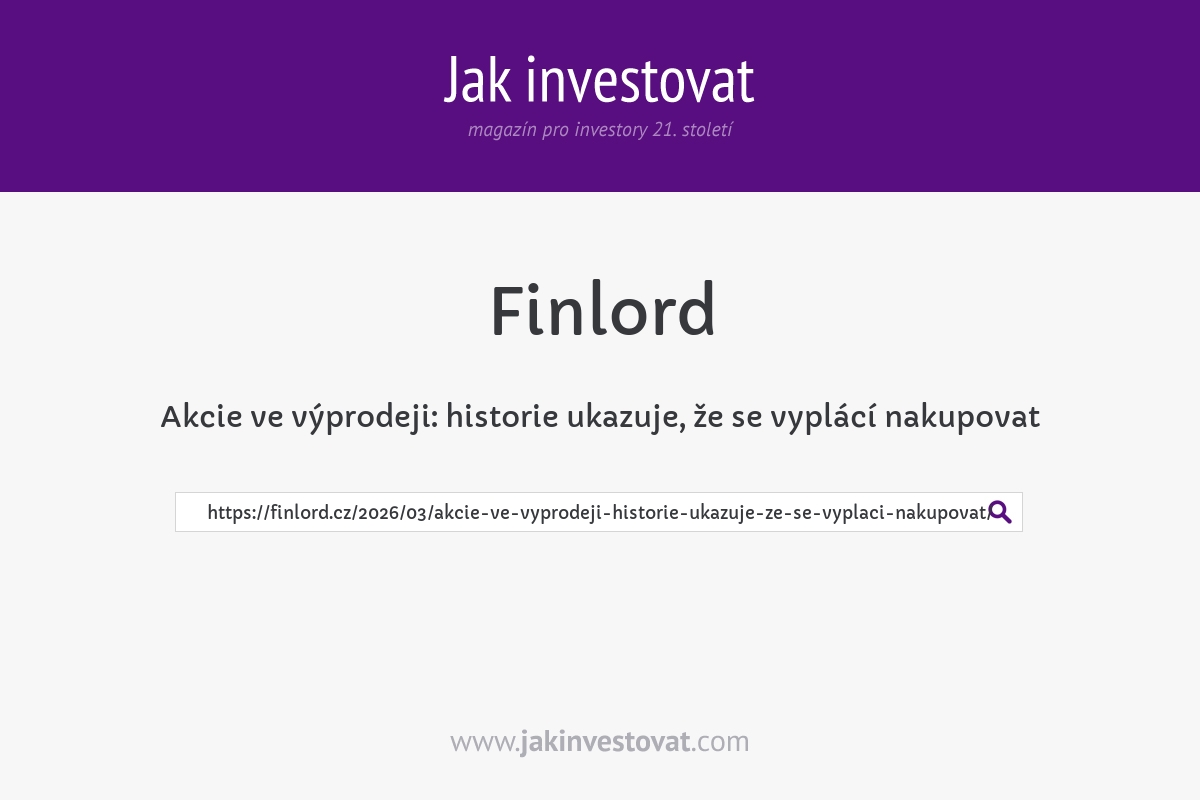 Jak investovat

magazín pro investory 21. století

Finlord

Akcie ve výprodeji: historie ukazuje, že se vyplácí nakupovat

https://finlord.cz/2026/03/akcie-ve-vyprodeji-historie-ukazuje-ze-se-vyplaci-nakupovat/

www.jakinvestovat.com